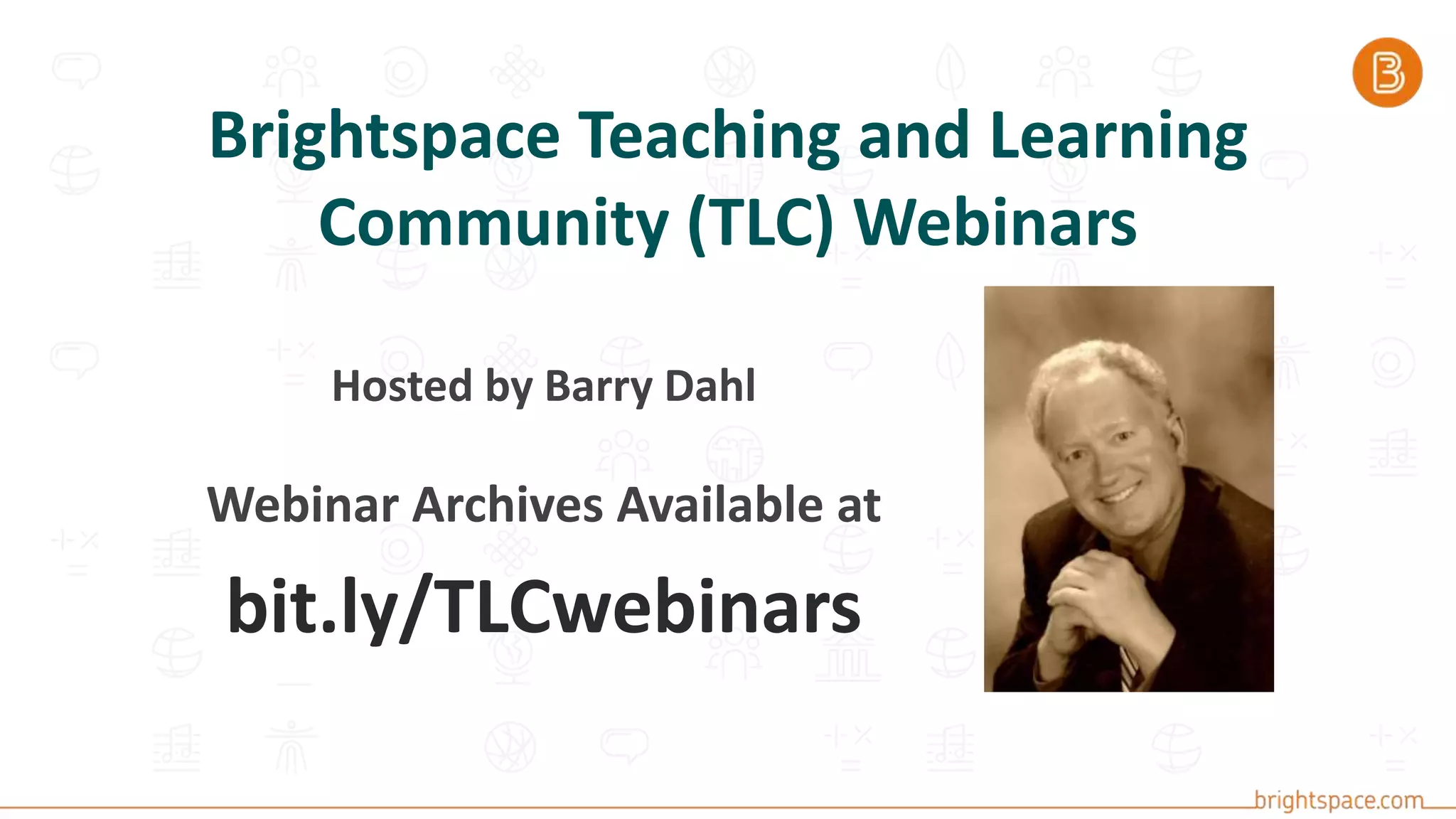 Brightspace Teaching and Learning Community (TLC) Webinars

Hosted by Barry Dahl

Webinar Archives Available at

bit.ly/TLCwebinars

brightspace.com